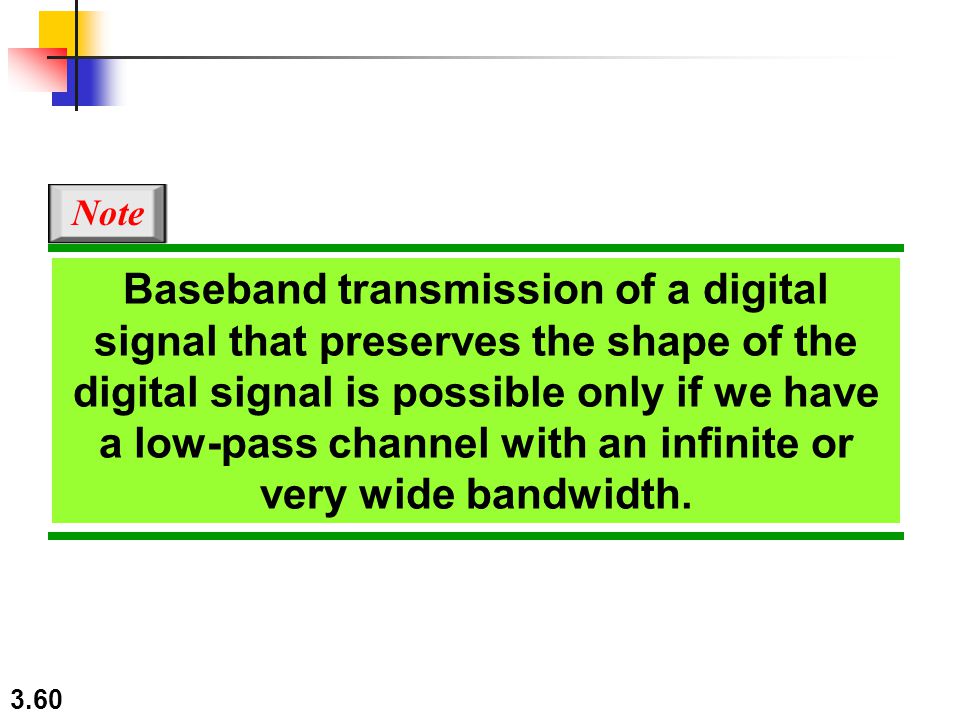 Note

Baseband transmission of a digital signal that preserves the shape of the digital signal is possible only if we have a low-pass channel with an infinite or very wide bandwidth.

3.60